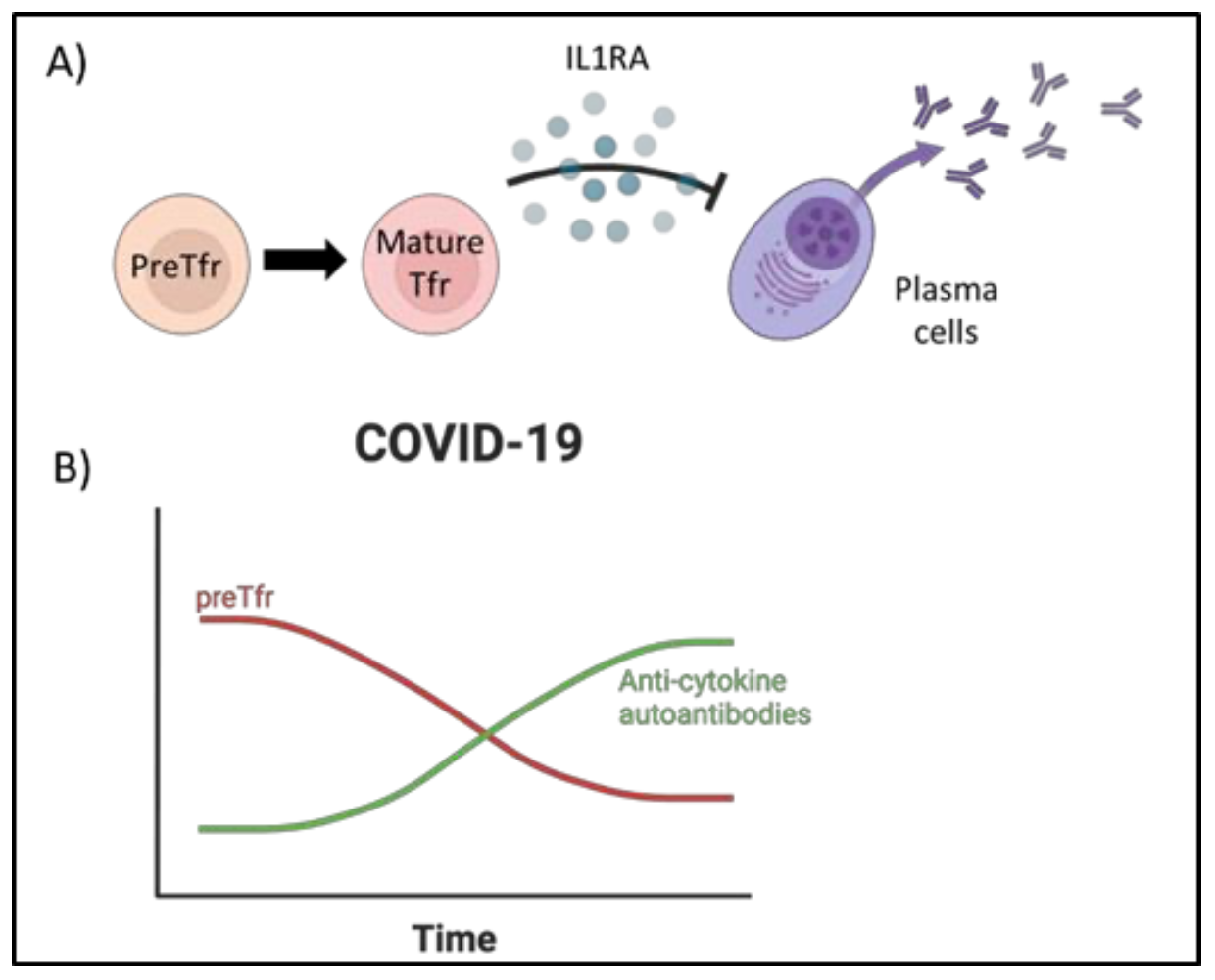 A)

IL1RA

PreTfr

Mature Tfr

Plasma cells

B)

COVID-19

preTfr

Anti-cytokine autoantibodies

Time